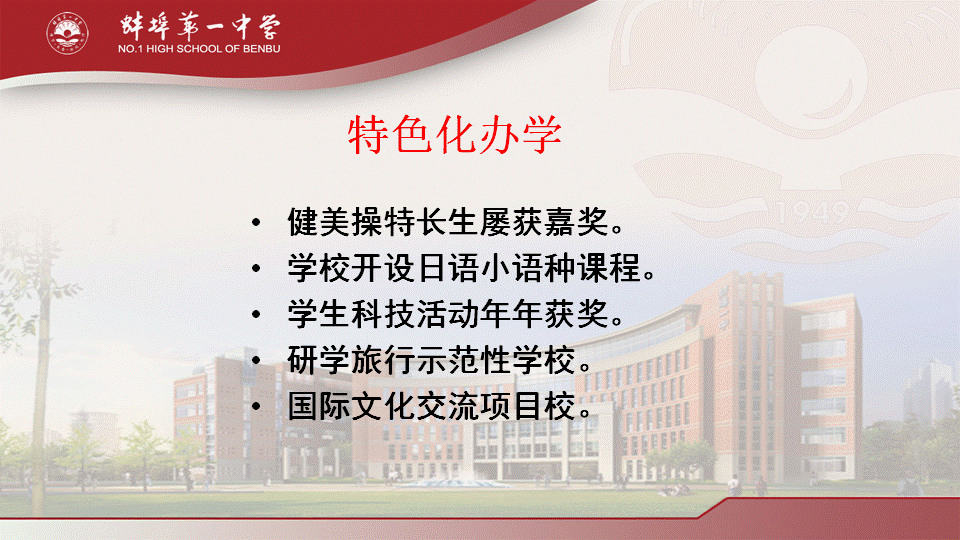 蚌埠第一中学
NO.1 HIGH SCHOOL OF BENBU

1949

特色化办学

• 健美操特长生屡获嘉奖。
• 学校开设日语小语种课程。
• 学生科技活动年年获奖。
• 研学旅行示范性学校。
• 国际文化交流项目校。